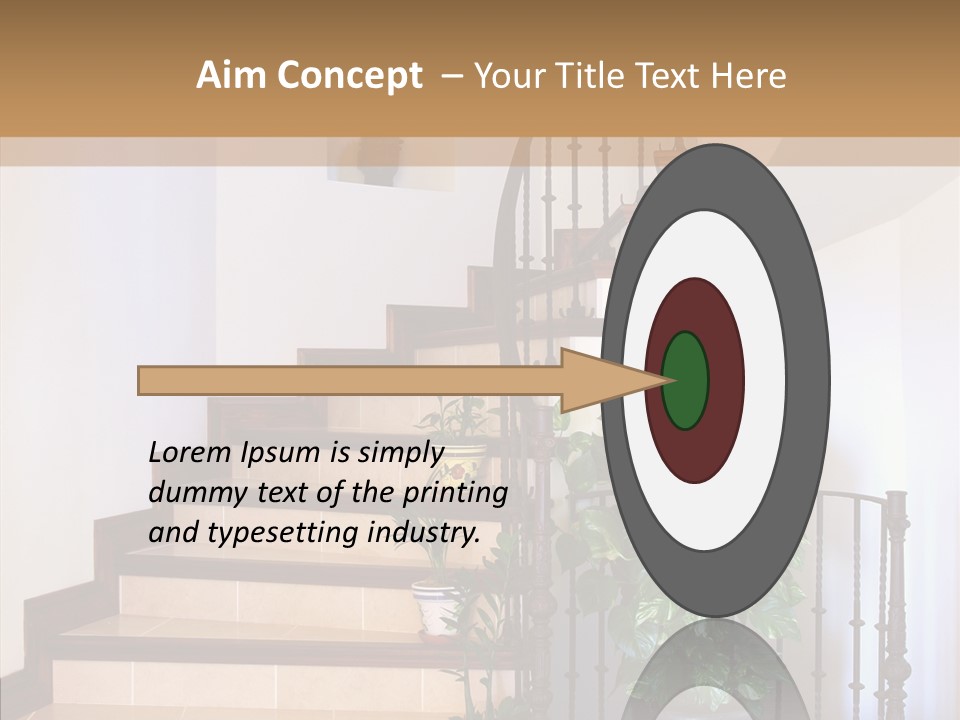 Aim Concept – Your Title Text Here

Lorem Ipsum is simply dummy text of the printing and typesetting industry.